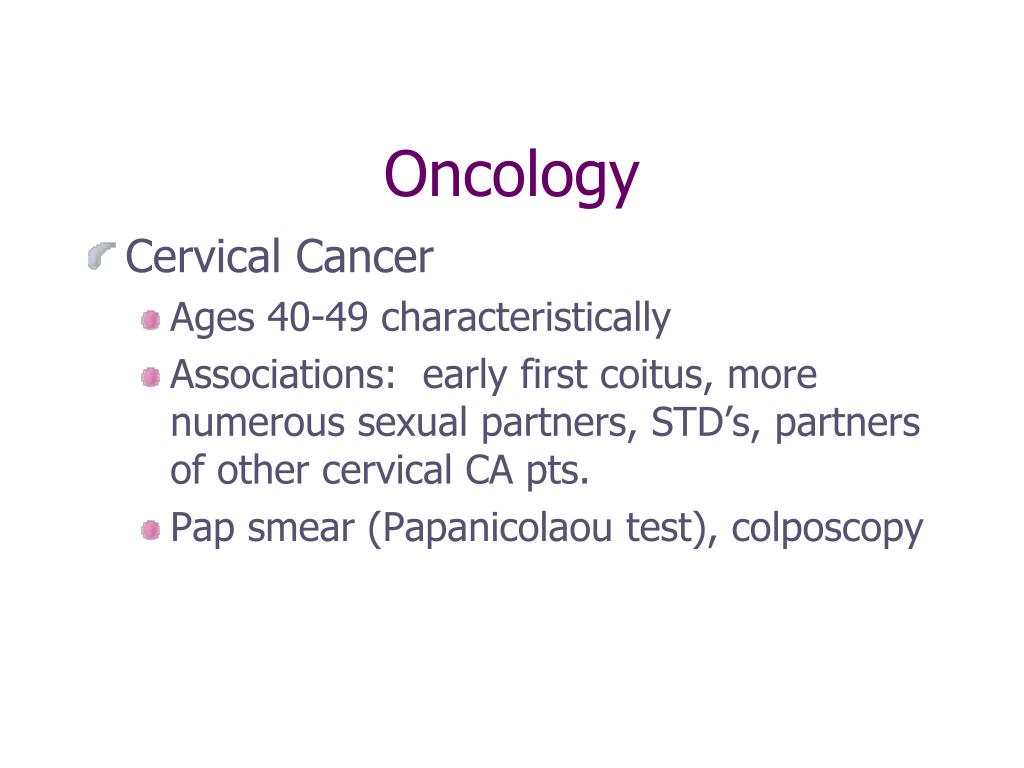 Oncology

Cervical Cancer

Ages 40-49 characteristically

Associations:  early first coitus, more numerous sexual partners, STD’s, partners of other cervical CA pts.

Pap smear (Papanicolaou test), colposcopy